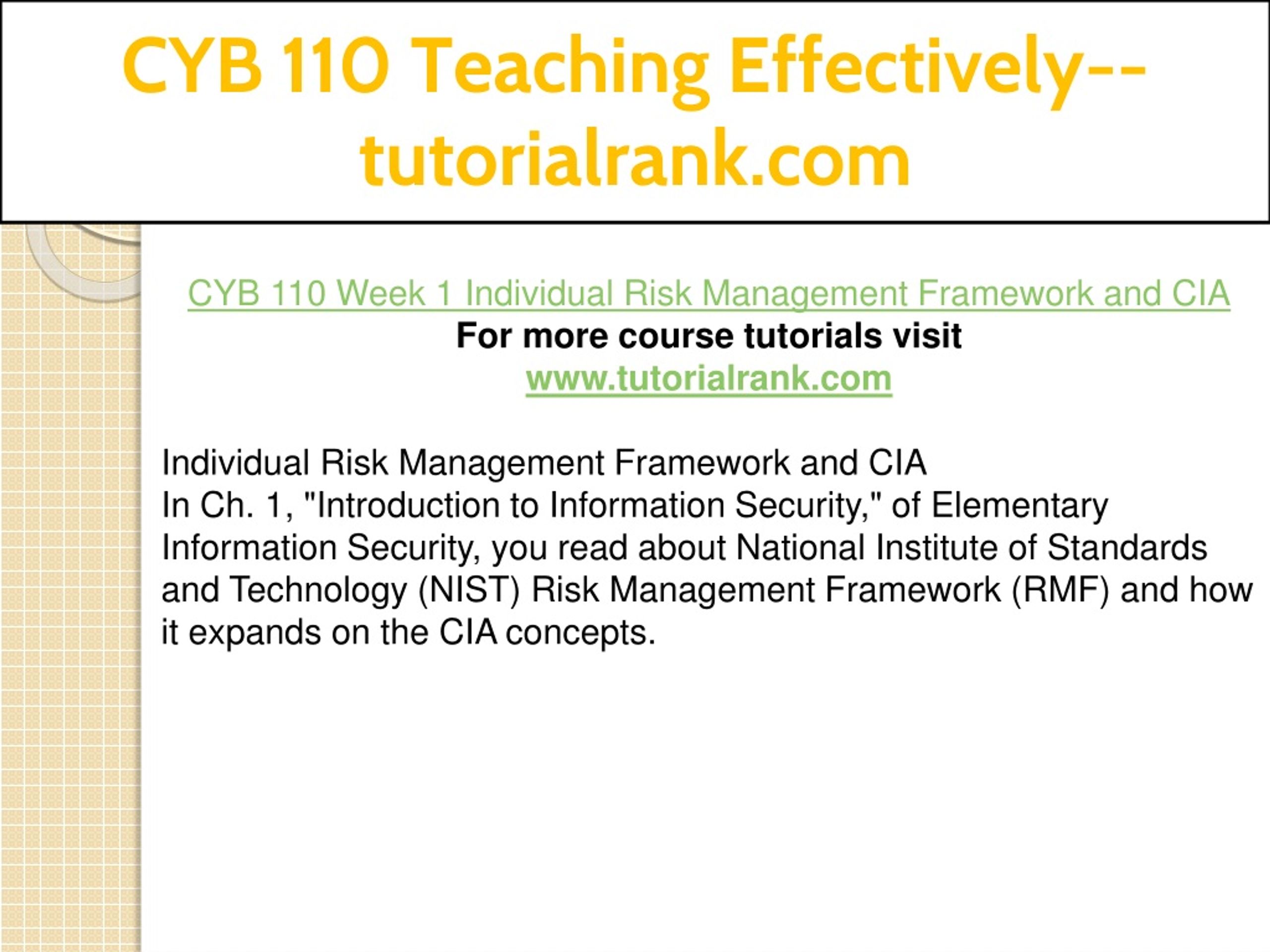 CYB 110 Teaching Effectively--tutorialrank.com

CYB 110 Week 1 Individual Risk Management Framework and CIA
For more course tutorials visit
www.tutorialrank.com

Individual Risk Management Framework and CIA
In Ch. 1, "Introduction to Information Security," of Elementary Information Security, you read about National Institute of Standards and Technology (NIST) Risk Management Framework (RMF) and how it expands on the CIA concepts.